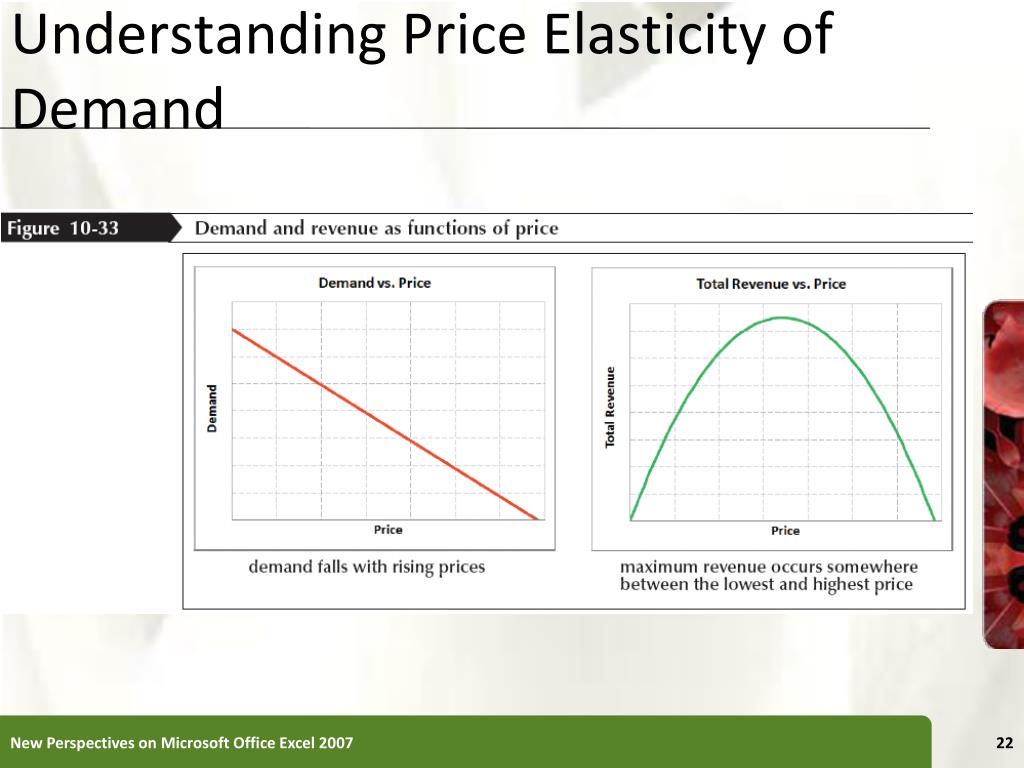 Understanding Price Elasticity of Demand

Figure 10-33 Demand and revenue as functions of price

Demand vs. Price

Demand

Price

demand falls with rising prices

Total Revenue vs. Price

Total Revenue

Price

maximum revenue occurs somewhere between the lowest and highest price

New Perspectives on Microsoft Office Excel 2007

22